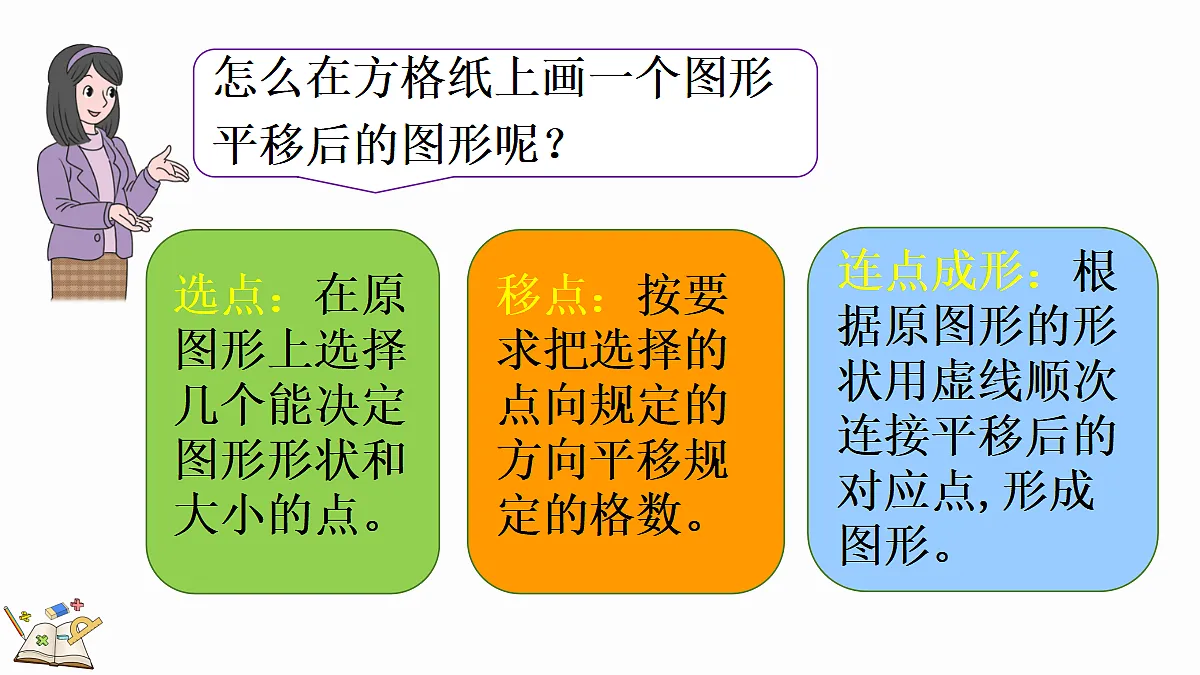 怎么在方格纸上画一个图形平移后的图形呢？

选点：在原图形上选择几个能决定图形形状和大小的点。

移点：按要求把选择的点向规定的方向平移规定的格数。

连点成形：根据原图形的形状用虚线顺次连接平移后的对应点，形成图形。